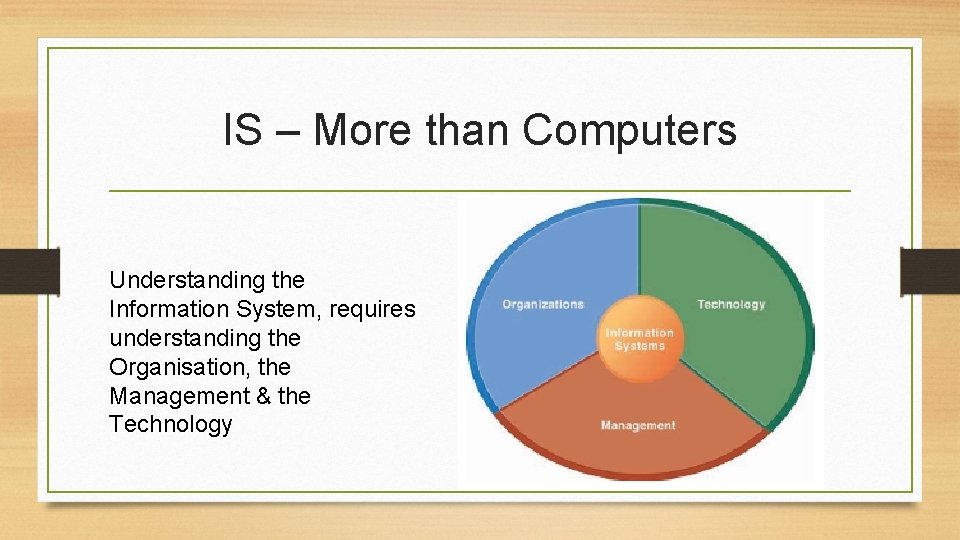 IS – More than Computers

Understanding the Information System, requires understanding the Organisation, the Management & the Technology

Organizations

Technology

Information Systems

Management